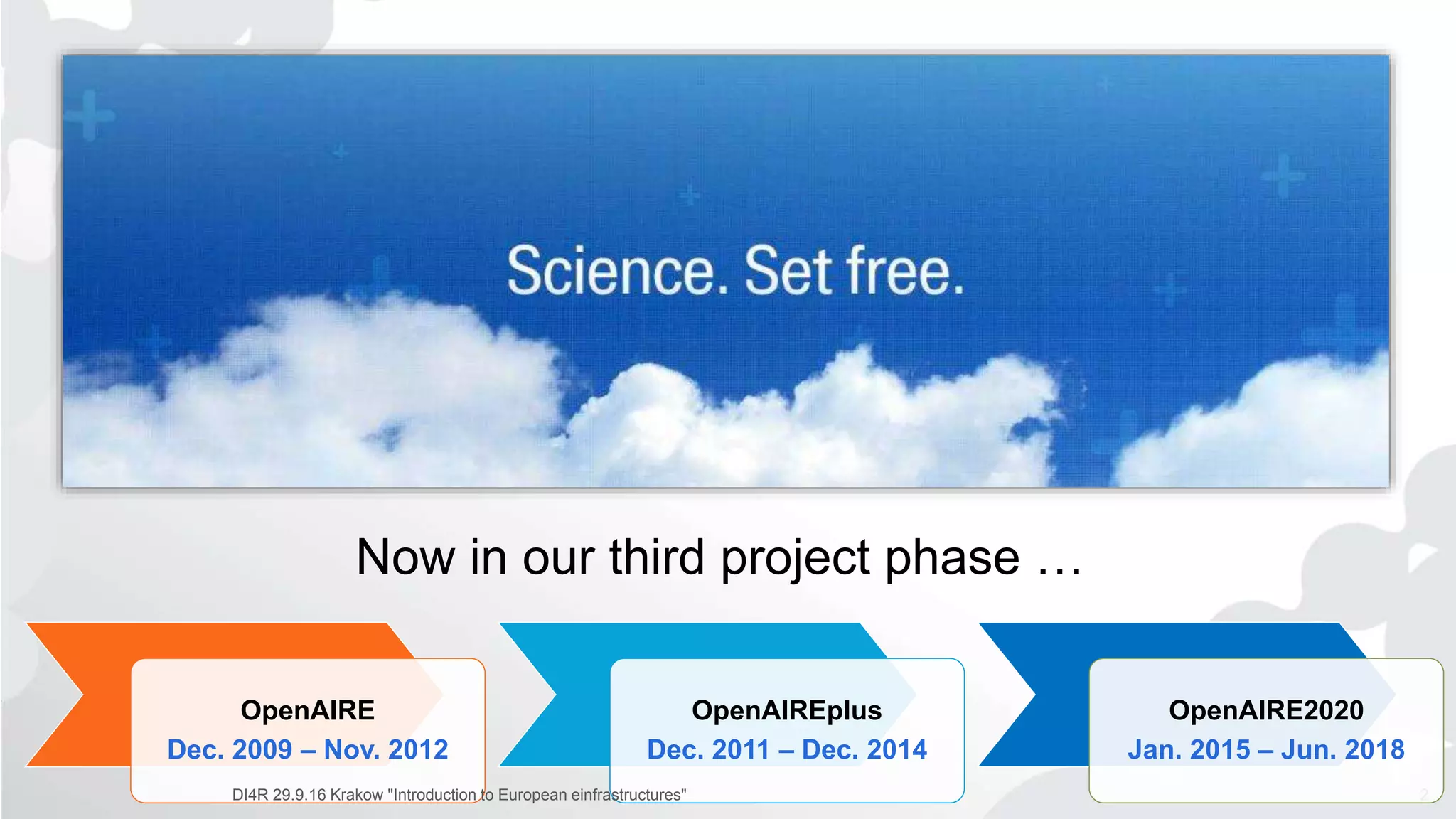 Science. Set free.

Now in our third project phase …

OpenAIRE
Dec. 2009 – Nov. 2012

OpenAIREplus
Dec. 2011 – Dec. 2014

OpenAIRE2020
Jan. 2015 – Jun. 2018

DI4R 29.9.16 Krakow "Introduction to European einfrastructures"

2